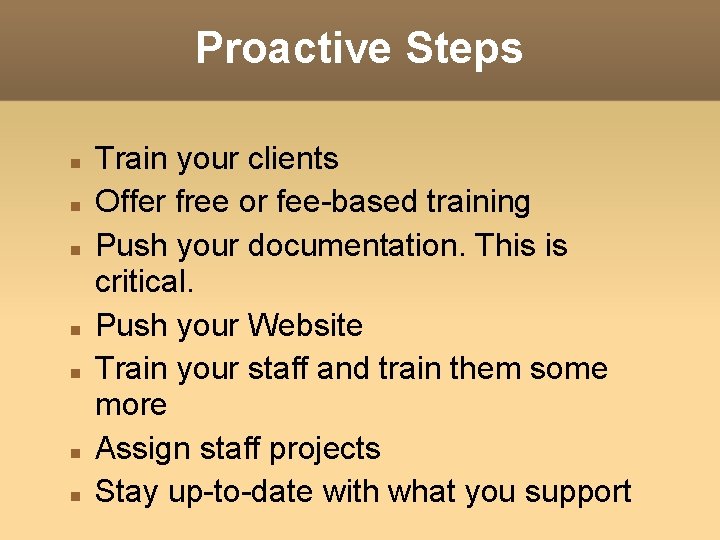 Proactive Steps

• Train your clients
• Offer free or fee-based training
• Push your documentation. This is critical.
• Push your Website
• Train your staff and train them some more
• Assign staff projects
• Stay up-to-date with what you support